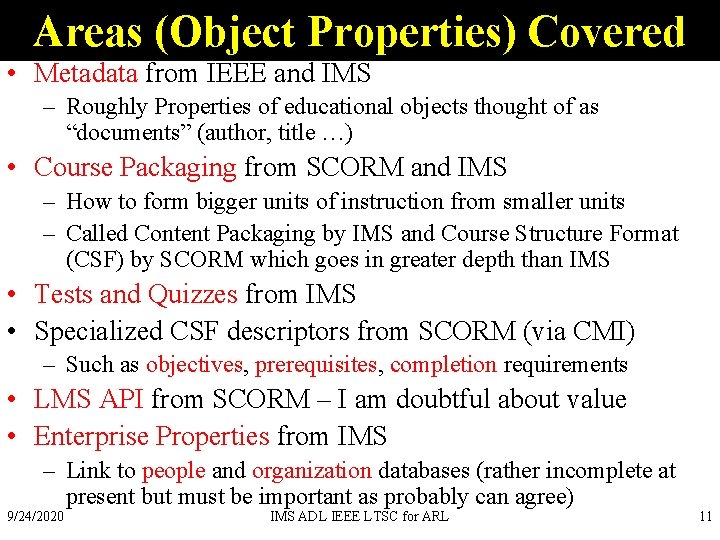 Areas (Object Properties) Covered

• Metadata from IEEE and IMS
– Roughly Properties of educational objects thought of as “documents” (author, title …)

• Course Packaging from SCORM and IMS
– How to form bigger units of instruction from smaller units
– Called Content Packaging by IMS and Course Structure Format (CSF) by SCORM which goes in greater depth than IMS

• Tests and Quizzes from IMS

• Specialized CSF descriptors from SCORM (via CMI)
– Such as objectives, prerequisites, completion requirements

• LMS API from SCORM – I am doubtful about value

• Enterprise Properties from IMS
– Link to people and organization databases (rather incomplete at present but must be important as probably can agree)

9/24/2020 IMS ADL IEEE LTSC for ARL 11